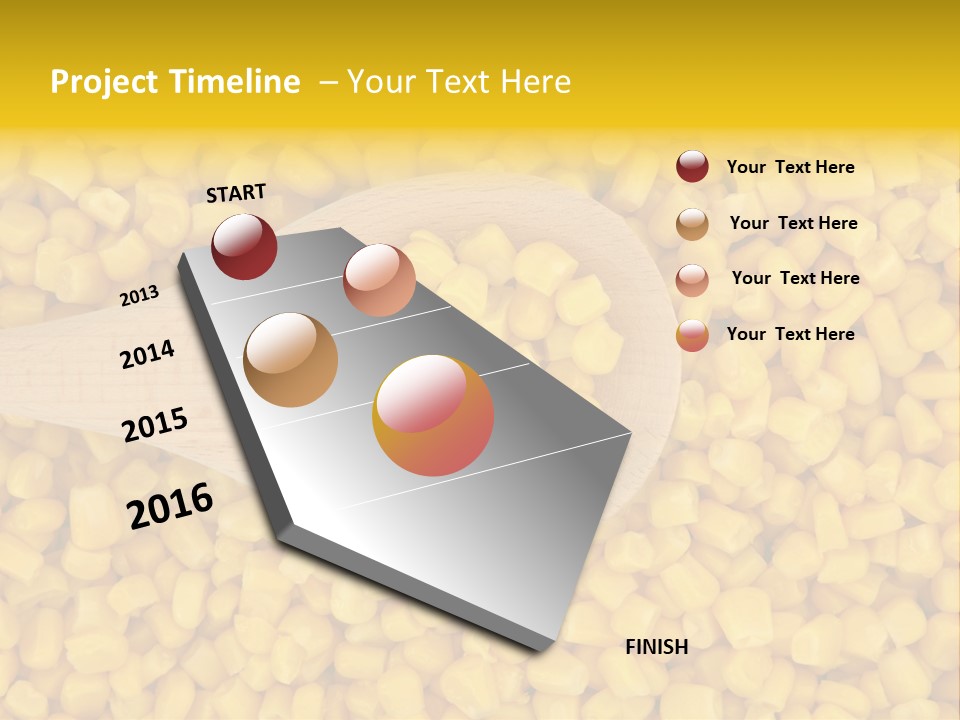 Project Timeline – Your Text Here

START

2013

2014

2015

2016

FINISH

Your Text Here

Your Text Here

Your Text Here

Your Text Here